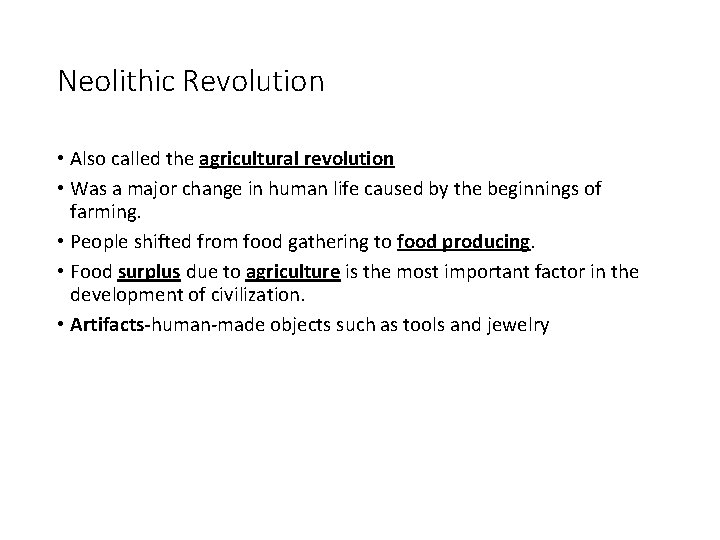 Neolithic Revolution

• Also called the agricultural revolution
• Was a major change in human life caused by the beginnings of farming.
• People shifted from food gathering to food producing.
• Food surplus due to agriculture is the most important factor in the development of civilization.
• Artifacts-human-made objects such as tools and jewelry